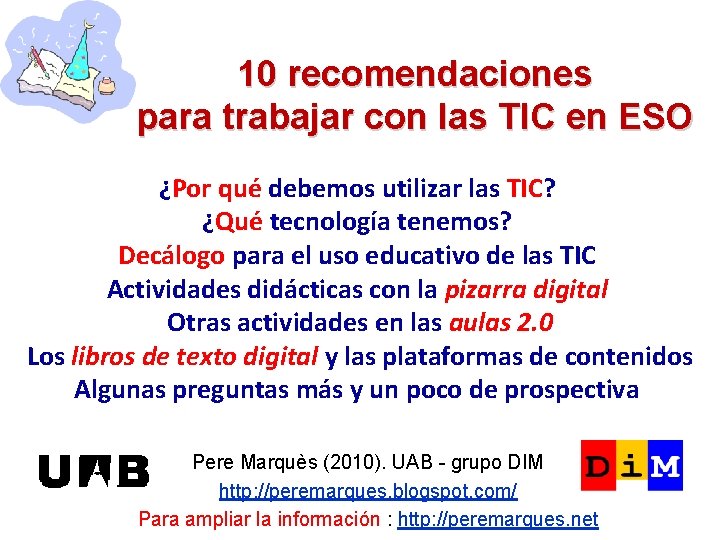 10 recomendaciones
para trabajar con las TIC en ESO

¿Por qué debemos utilizar las TIC?
¿Qué tecnología tenemos?
Decálogo para el uso educativo de las TIC
Actividades didácticas con la pizarra digital
Otras actividades en las aulas 2.0
Los libros de texto digital y las plataformas de contenidos
Algunas preguntas más y un poco de prospectiva

UAB

Pere Marquès (2010). UAB - grupo DIM
http://peremarques.blogspot.com/
Para ampliar la información : http://peremarques.net

DiM